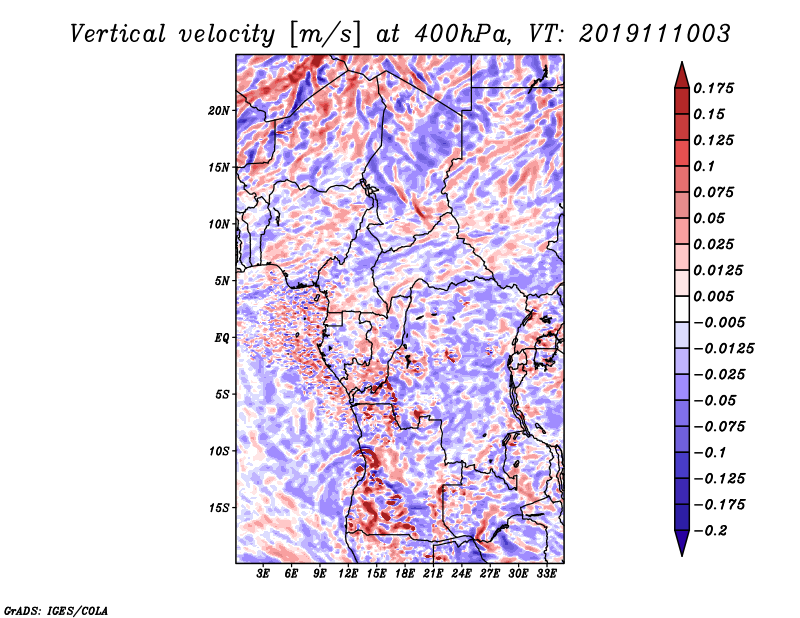 Vertical velocity [m/s] at 400hPa, VT: 2019111003

20N
15N
10N
5N
EQ
5S
10S
15S

3E 6E 9E 12E 15E 18E 21E 24E 27E 30E 33E

0.175
0.15
0.125
0.1
0.075
0.05
0.025
0.0125
0.005
−0.005
−0.0125
−0.025
−0.05
−0.075
−0.1
−0.125
−0.175
−0.2

GrADS: IGES/COLA